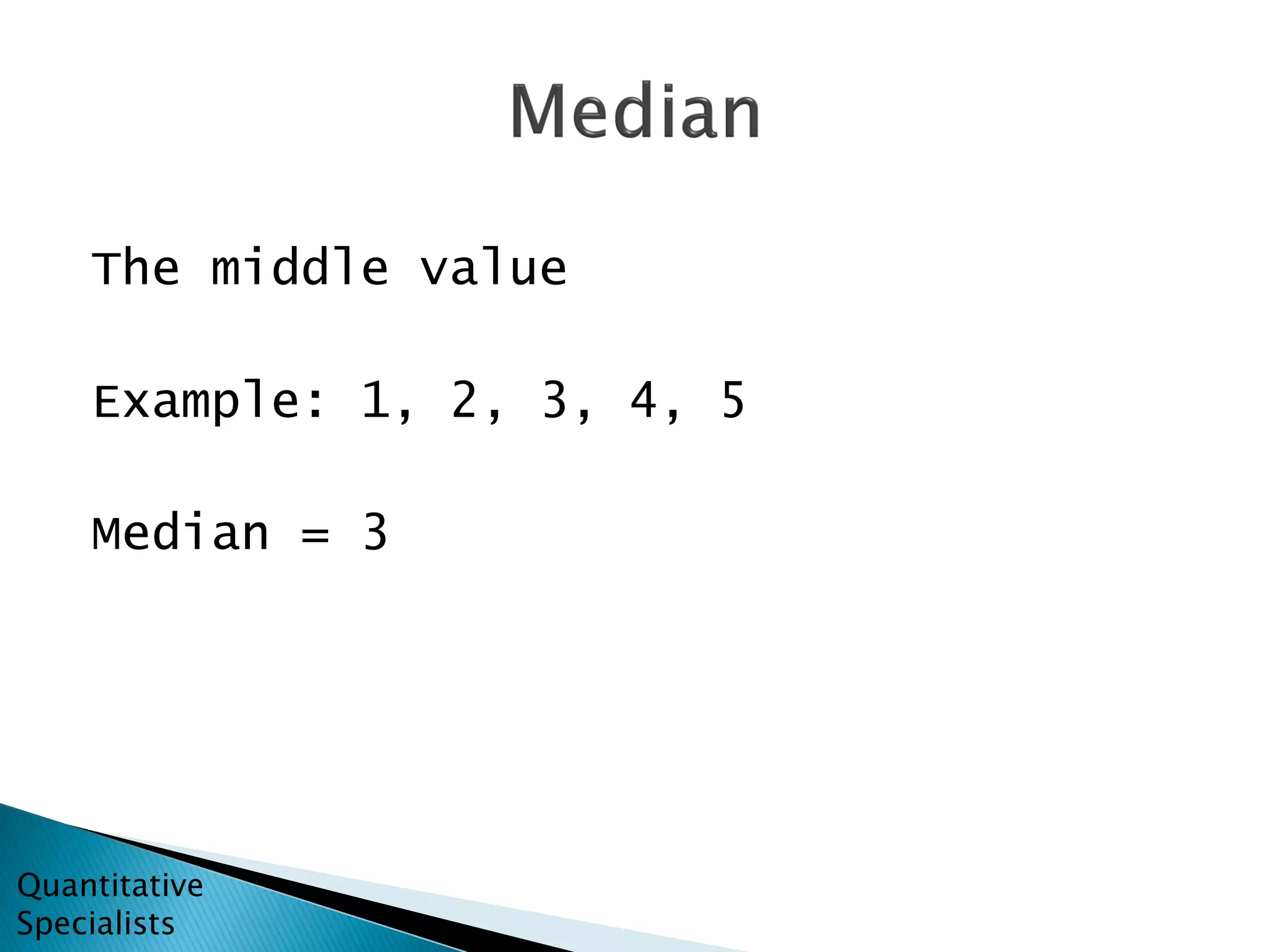 Median

The middle value

Example: 1, 2, 3, 4, 5

Median = 3

Quantitative
Specialists